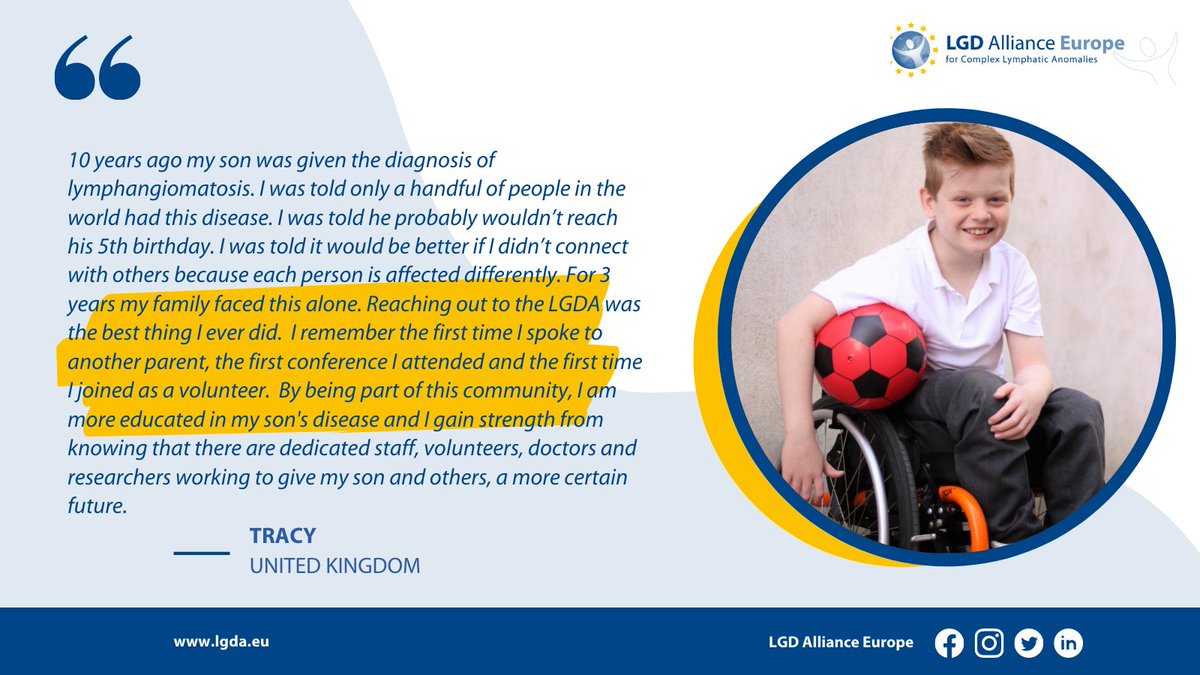 LGD Alliance Europe
for Complex Lymphatic Anomalies

10 years ago my son was given the diagnosis of lymphangiomatosis. I was told only a handful of people in the world had this disease. I was told he probably wouldn't reach his 5th birthday. I was told it would be better if I didn't connect with others because each person is affected differently. For 3 years my family faced this alone. Reaching out to the LGDA was the best thing I ever did. I remember the first time I spoke to another parent, the first conference I attended and the first time I joined as a volunteer. By being part of this community, I am more educated in my son's disease and I gain strength from knowing that there are dedicated staff, volunteers, doctors and researchers working to give my son and others, a more certain future.

TRACY
UNITED KINGDOM

www.lgda.eu

LGD Alliance Europe